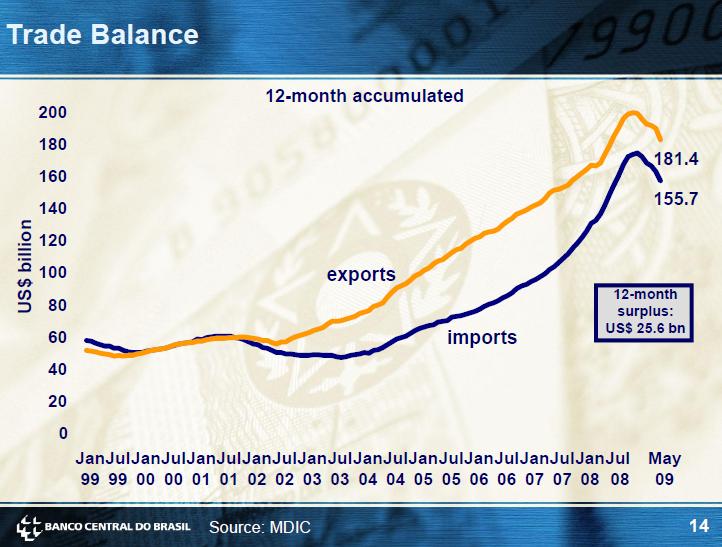 Trade Balance

12-month accumulated

US$ billion

200
180
160
140
120
100
80
60
40
20
0

181.4
155.7

exports

imports

12-month surplus: US$ 25.6 bn

Jan 99 Jul 99 Jan 00 Jul 00 Jan 01 Jul 01 Jan 02 Jul 02 Jan 03 Jul 03 Jan 04 Jul 04 Jan 05 Jul 05 Jan 06 Jul 06 Jan 07 Jul 07 Jan 08 Jul 08 May 09

BANCO CENTRAL DO BRASIL Source: MDIC

14